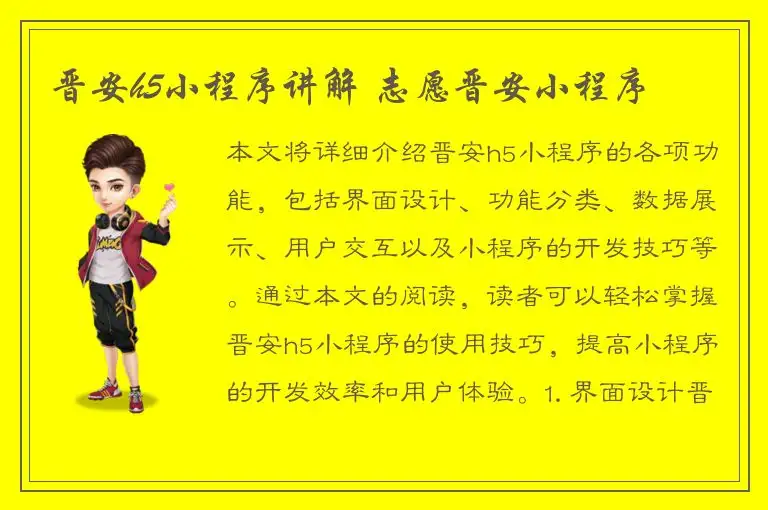 晋安h5小程序讲解 志愿晋安小程序

本文将详细介绍晋安h5小程序的各项功能，包括界面设计、功能分类、数据展示、用户交互以及小程序的开发技巧等。通过本文的阅读，读者可以轻松掌握晋安h5小程序的使用技巧，提高小程序的开发效率和用户体验。1. 界面设计晋